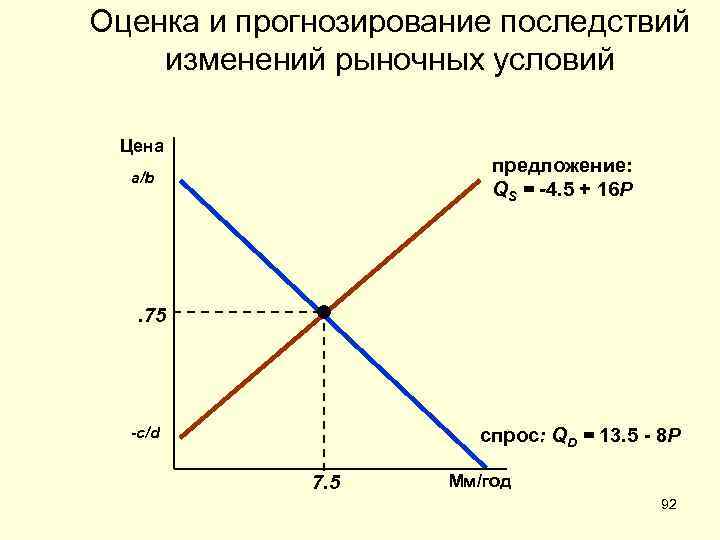 Оценка и прогнозирование последствий изменений рыночных условий

Цена

a/b

предложение:
$Q_S = -4.5 + 16P$

.75

-c/d

спрос: $Q_D = 13.5 - 8P$

7.5

Мм/год

92